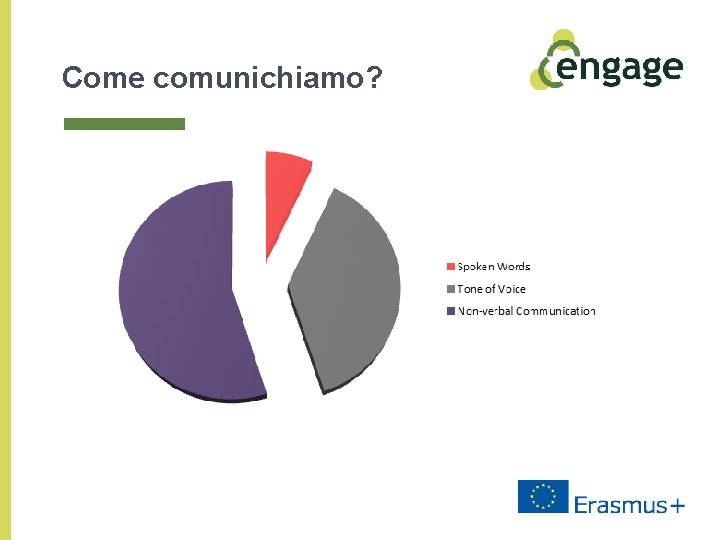 Come comunichiamo?

engage

Spoken Words
Tone of Voice
Non-verbal Communication

Erasmus+